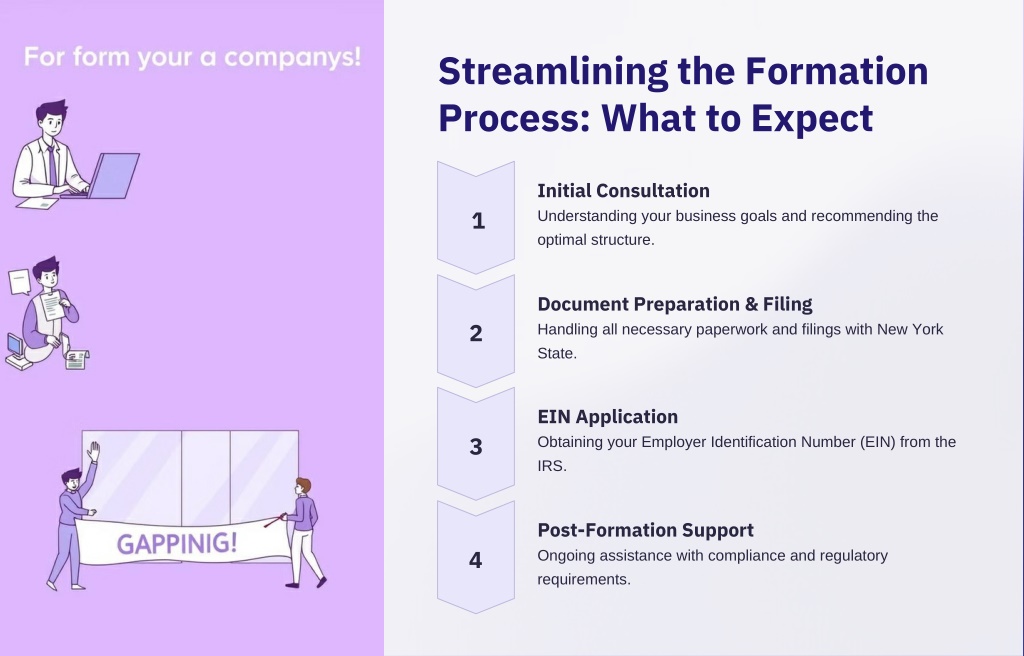 For form your a companys!

GAPPINIG!

Streamlining the Formation Process: What to Expect

1

Initial Consultation
Understanding your business goals and recommending the optimal structure.

2

Document Preparation & Filing
Handling all necessary paperwork and filings with New York State.

3

EIN Application
Obtaining your Employer Identification Number (EIN) from the IRS.

4

Post-Formation Support
Ongoing assistance with compliance and regulatory requirements.